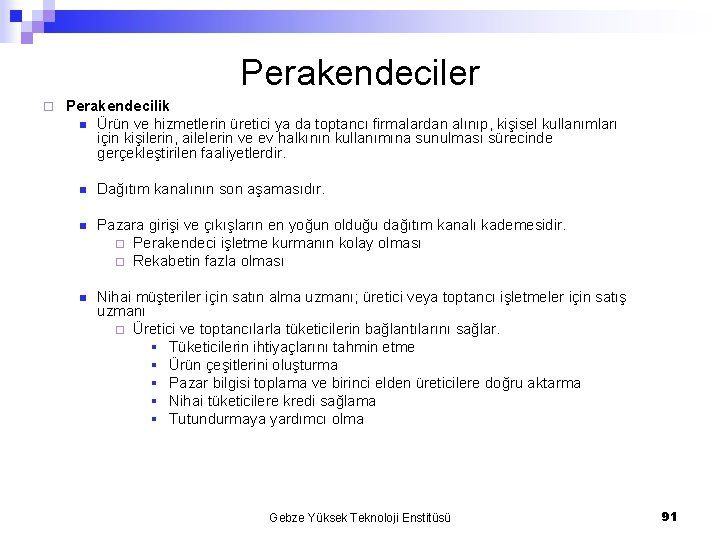 Perakendeciler

Perakendecilik

Ürün ve hizmetlerin üretici ya da toptancı firmalardan alınıp, kişisel kullanımları için kişilerin, ailelerin ve ev halkının kullanımına sunulması sürecinde gerçekleştirilen faaliyetlerdir.

Dağıtım kanalının son aşamasıdır.

Pazara girişi ve çıkışların en yoğun olduğu dağıtım kanalı kademesidir.

Perakendeci işletme kurmanın kolay olması

Rekabetin fazla olması

Nihai müşteriler için satın alma uzmanı; üretici veya toptancı işletmeler için satış uzmanı

Üretici ve toptancılarla tüketicilerin bağlantılarını sağlar.

Tüketicilerin ihtiyaçlarını tahmin etme

Ürün çeşitlerini oluşturma

Pazar bilgisi toplama ve birinci elden üreticilere doğru aktarma

Nihai tüketicilere kredi sağlama

Tutundurmaya yardımcı olma

Gebze Yüksek Teknoloji Enstitüsü

91